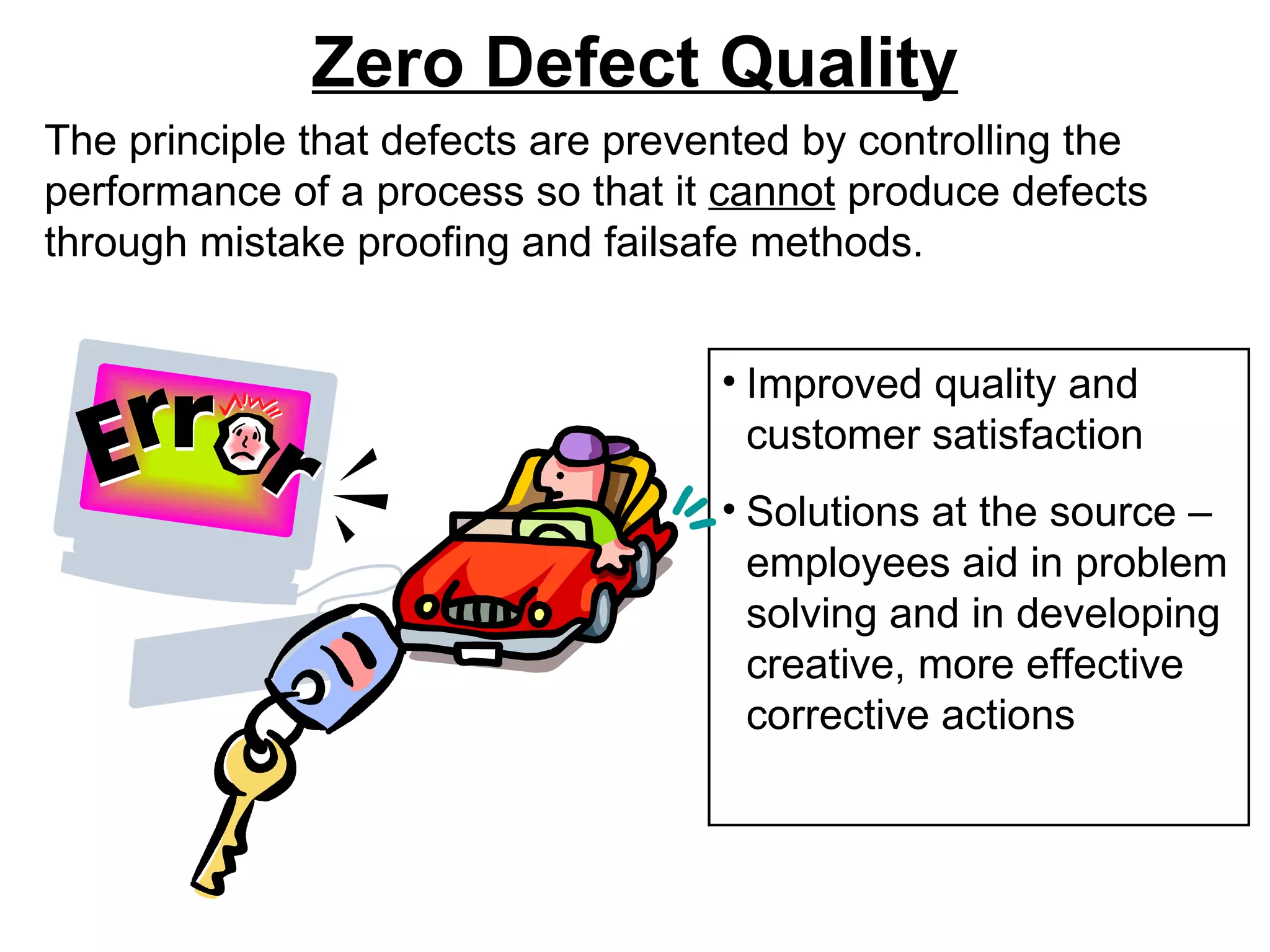 Zero Defect Quality

The principle that defects are prevented by controlling the performance of a process so that it cannot produce defects through mistake proofing and failsafe methods.

Error

• Improved quality and customer satisfaction

• Solutions at the source – employees aid in problem solving and in developing creative, more effective corrective actions